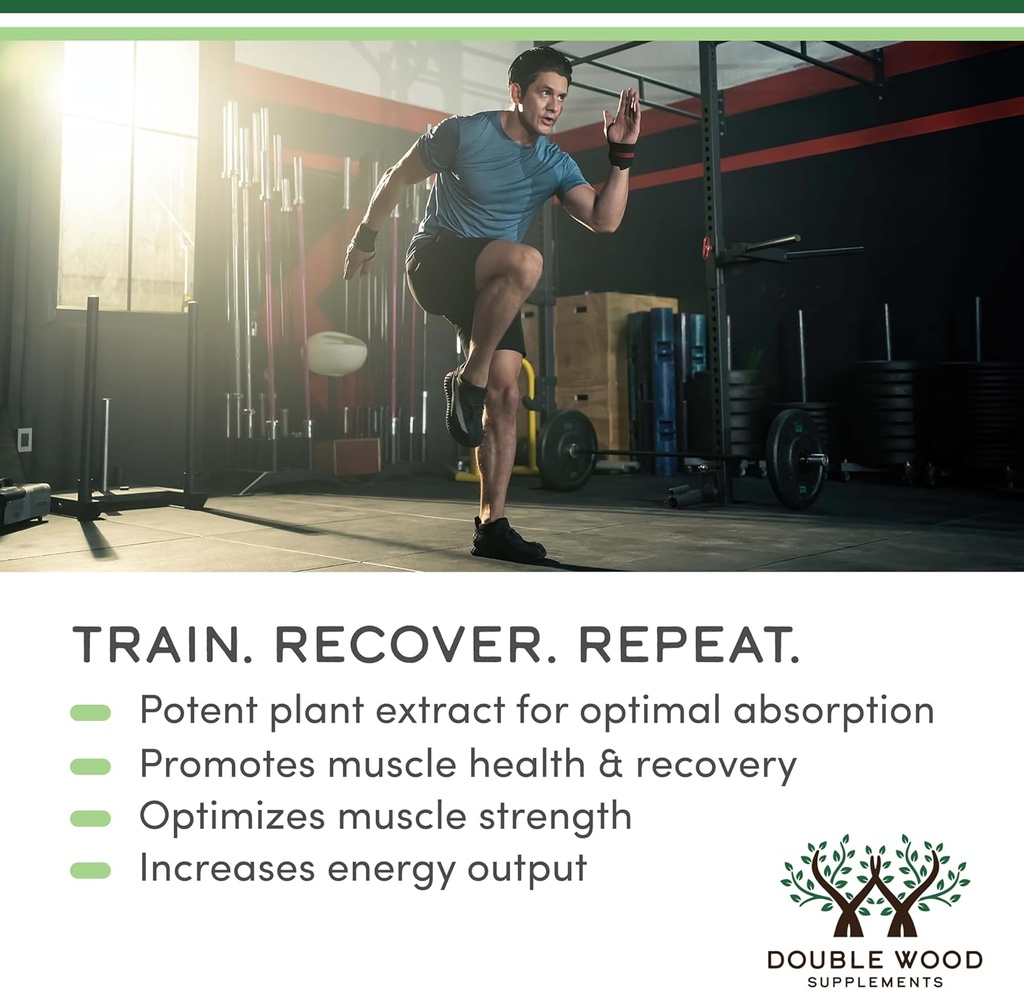 TRAIN. RECOVER. REPEAT.

Potent plant extract for optimal absorption

Promotes muscle health & recovery

Optimizes muscle strength

Increases energy output

DOUBLE WOOD
SUPPLEMENTS